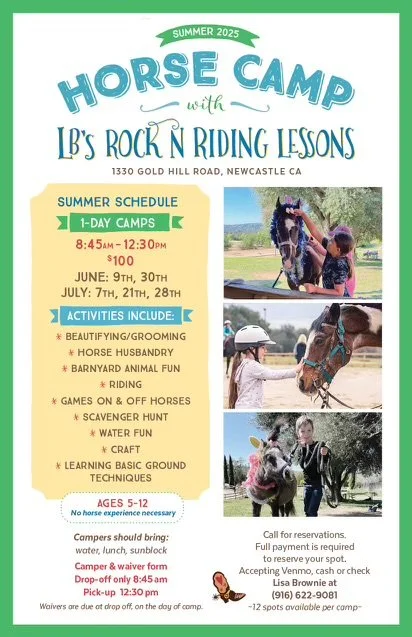 SUMMER 2025

HORSE CAMP

with

LB's ROCK N RIDING LESSONS

1330 GOLD HILL ROAD, NEWCASTLE CA

SUMMER SCHEDULE

1-DAY CAMPS

8:45AM – 12:30PM

$100

JUNE: 9TH, 30TH

JULY: 7TH, 21TH, 28TH

ACTIVITIES INCLUDE:

* BEAUTIFYING/GROOMING
* HORSE HUSBANDRY
* BARNYARD ANIMAL FUN
* RIDING
* GAMES ON & OFF HORSES
* SCAVENGER HUNT
* WATER FUN
* CRAFT
* LEARNING BASIC GROUND TECHNIQUES

AGES 5-12
No horse experience necessary

Campers should bring:
water, lunch, sunblock

Camper & waiver form
Drop-off only 8:45 am
Pick-up 12:30 pm

Waivers are due at drop off, on the day of camp.

Call for reservations.
Full payment is required to reserve your spot.
Accepting Venmo, cash or check
Lisa Brownie at
(916) 622-9081
~12 spots available per camp~